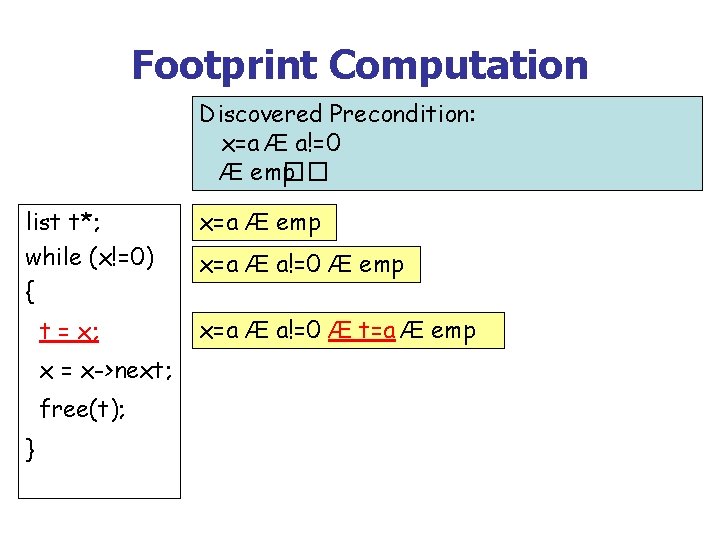 Footprint Computation

Discovered Precondition:
x=a Æ a!=0
Æ emp□□

list t*;
while (x!=0)
{
t = x;
x = x->next;
free(t);
}

x=a Æ emp

x=a Æ a!=0 Æ emp

x=a Æ a!=0 Æ t=a Æ emp